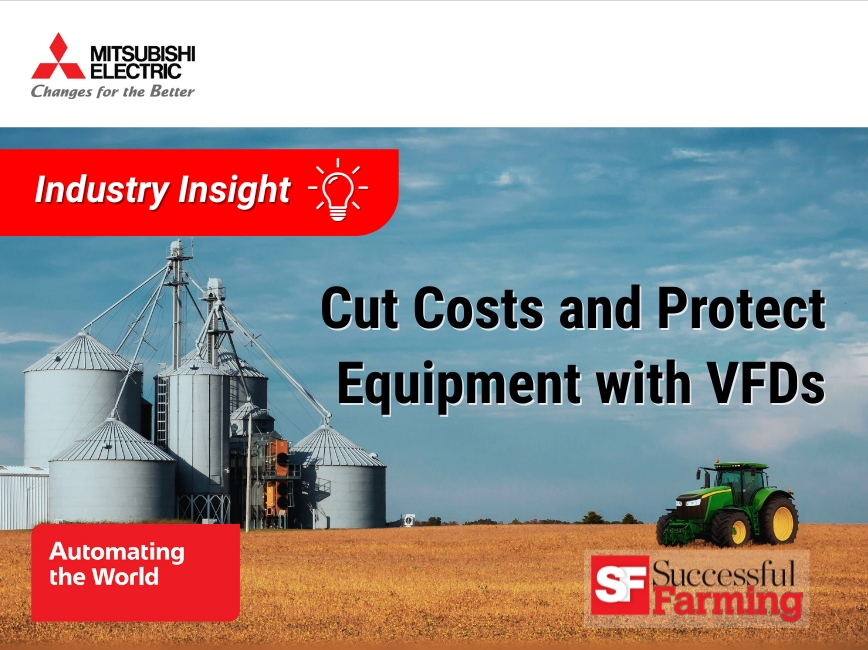 MITSUBISHI ELECTRIC
Changes for the Better

Industry Insight

Cut Costs and Protect Equipment with VFDs

Automating the World

SF Successful Farming